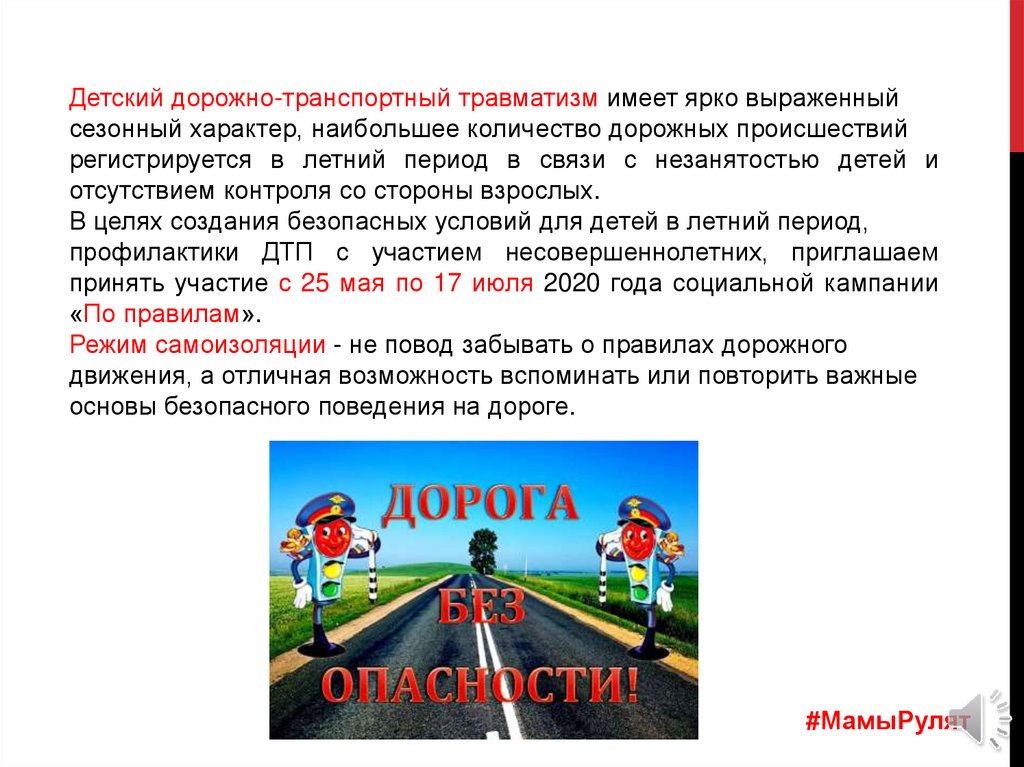 Детский дорожно-транспортный травматизм имеет ярко выраженный сезонный характер, наибольшее количество дорожных происшествий регистрируется в летний период в связи с незанятостью детей и отсутствием контроля со стороны взрослых.
В целях создания безопасных условий для детей в летний период, профилактики ДТП с участием несовершеннолетних, приглашаем принять участие с 25 мая по 17 июля 2020 года социальной кампании «По правилам».
Режим самоизоляции - не повод забывать о правилах дорожного движения, а отличная возможность вспоминать или повторить важные основы безопасного поведения на дороге.

ДОРОГА БЕЗ ОПАСНОСТИ!

#МамыРулят